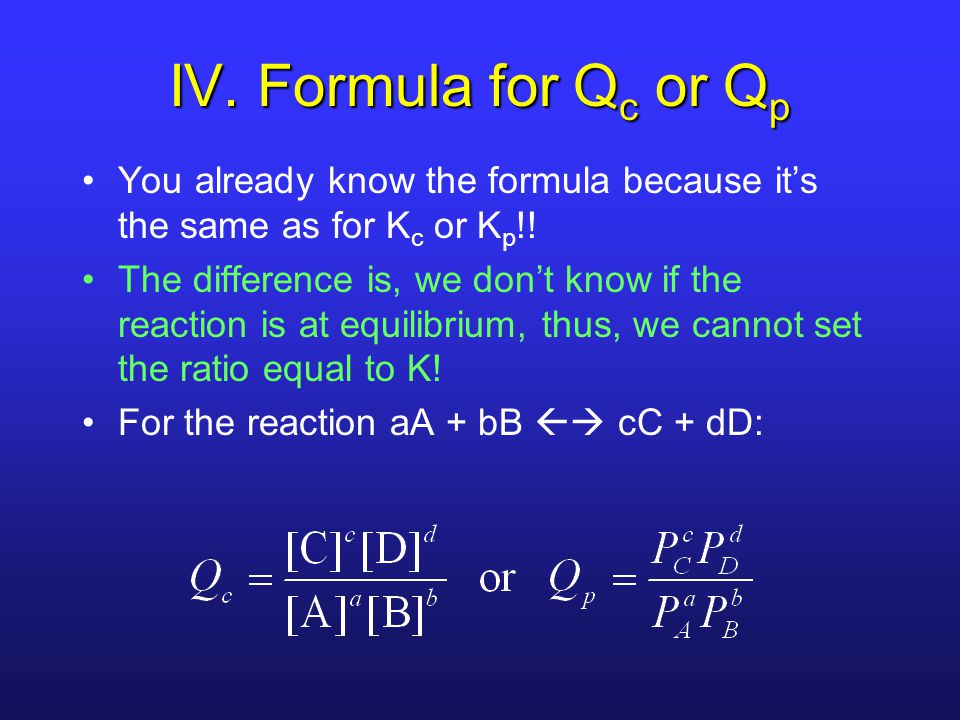 IV. Formula for $Q_c$ or $Q_p$

• You already know the formula because it's the same as for $K_c$ or $K_p$!!

• The difference is, we don't know if the reaction is at equilibrium, thus, we cannot set the ratio equal to K!

• For the reaction aA + bB ←→ cC + dD:

$Q_c = \frac{[C]^c[D]^d}{[A]^a[B]^b}$ or $Q_p = \frac{P_C^c P_D^d}{P_A^a P_B^b}$